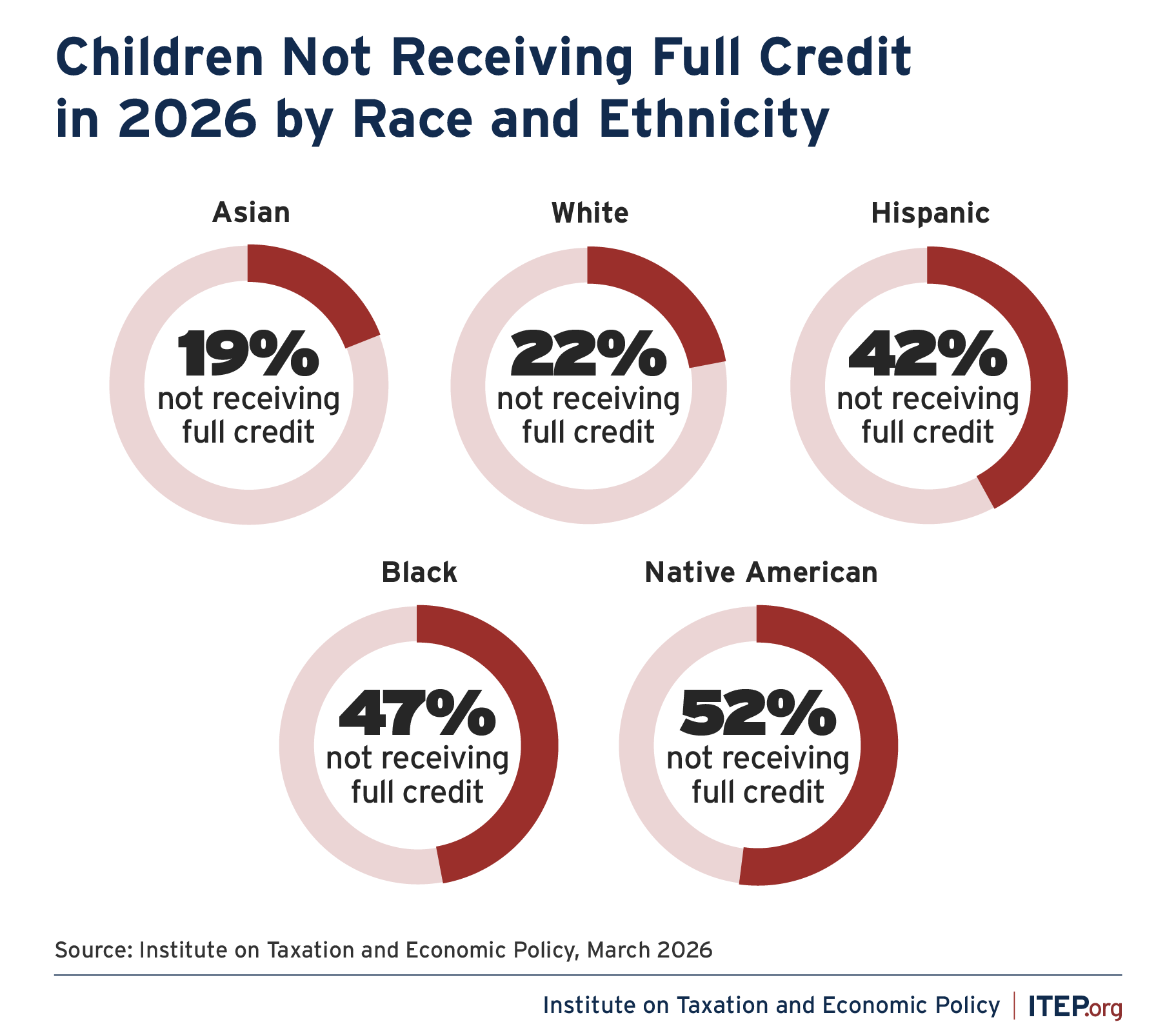 Children Not Receiving Full Credit in 2026 by Race and Ethnicity

Asian
19%
not receiving full credit

White
22%
not receiving full credit

Hispanic
42%
not receiving full credit

Black
47%
not receiving full credit

Native American
52%
not receiving full credit

Source: Institute on Taxation and Economic Policy, March 2026

Institute on Taxation and Economic Policy | ITEP.org